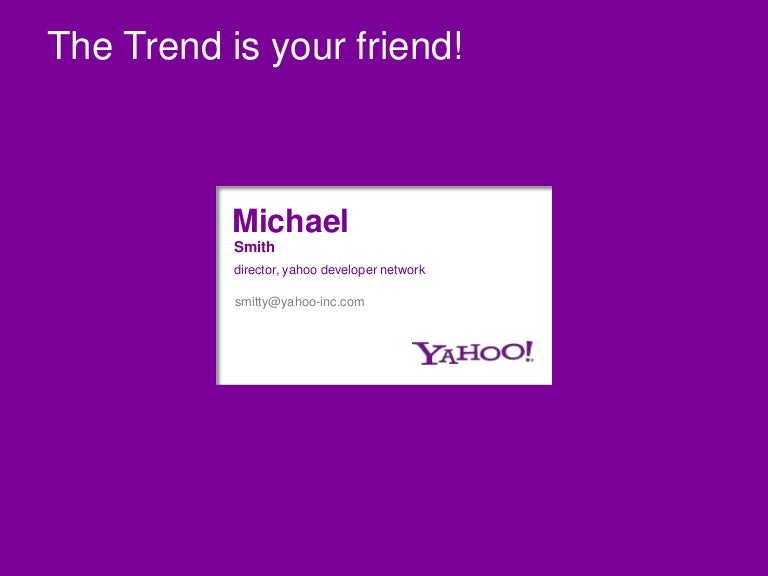 The Trend is your friend!

Michael
Smith
director, yahoo developer network

smitty@yahoo-inc.com

YAHOO!